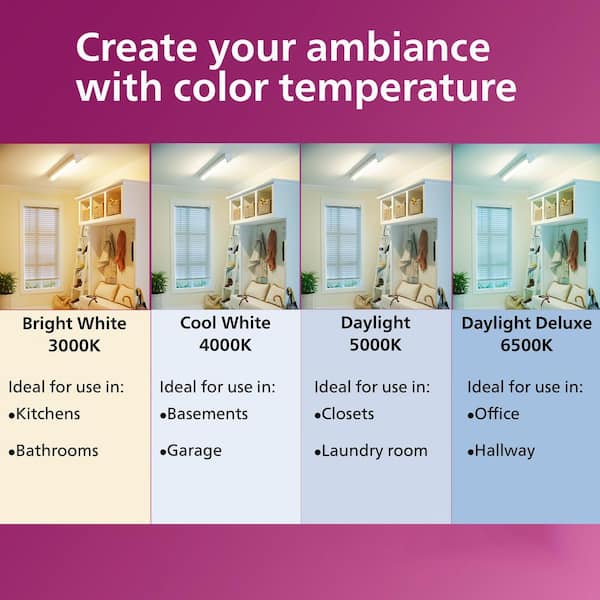 Create your ambiance with color temperature

Bright White
3000K

Ideal for use in:
•Kitchens
•Bathrooms

Cool White
4000K

Ideal for use in:
•Basements
•Garage

Daylight
5000K

Ideal for use in:
•Closets
•Laundry room

Daylight Deluxe
6500K

Ideal for use in:
•Office
•Hallway